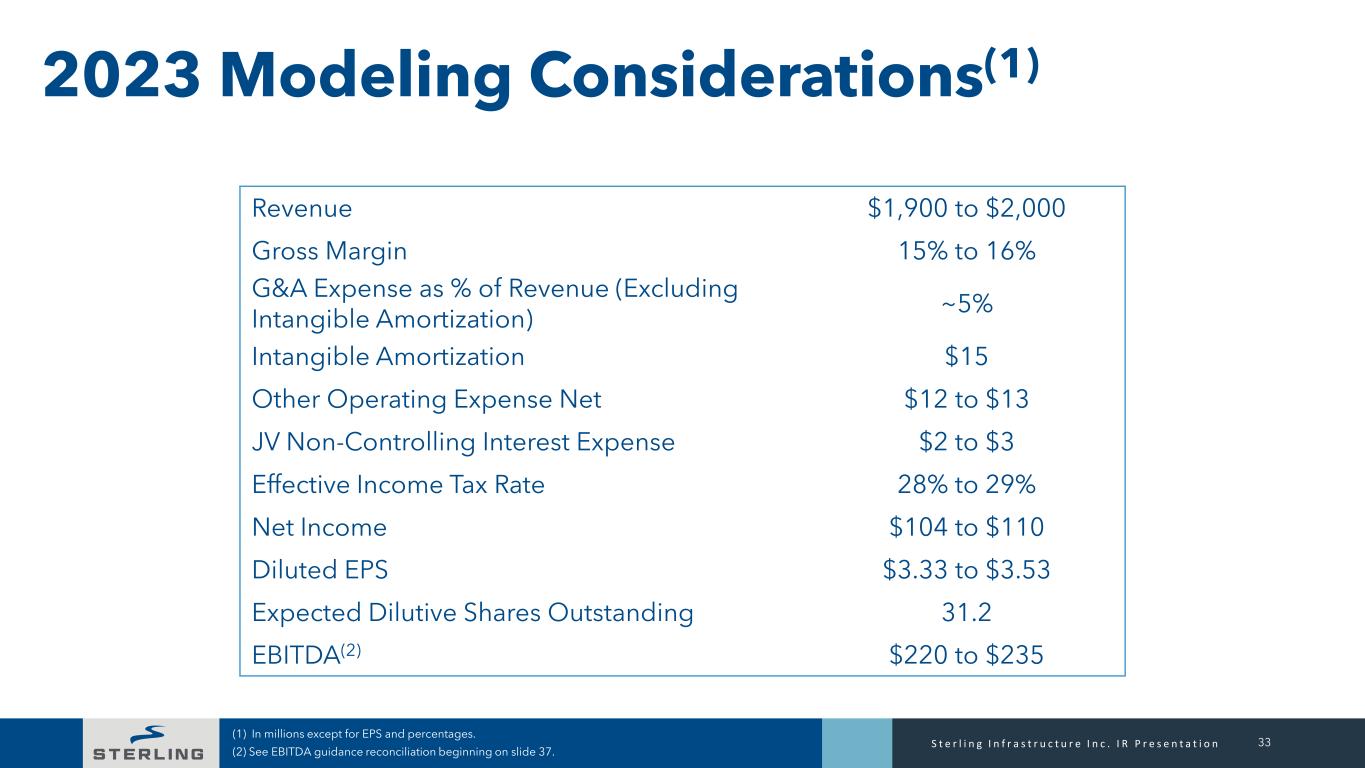 2023 Modeling Considerations$^{(1)}$

| | |
|---|---|
| Revenue | \$1,900 to \$2,000 |
| Gross Margin | 15% to 16% |
| G&A Expense as % of Revenue (Excluding Intangible Amortization) | ~5% |
| Intangible Amortization | \$15 |
| Other Operating Expense Net | \$12 to \$13 |
| JV Non-Controlling Interest Expense | \$2 to \$3 |
| Effective Income Tax Rate | 28% to 29% |
| Net Income | \$104 to \$110 |
| Diluted EPS | \$3.33 to \$3.53 |
| Expected Dilutive Shares Outstanding | 31.2 |
| EBITDA$^{(2)}$ | \$220 to \$235 |

STERLING

(1) In millions except for EPS and percentages.
(2) See EBITDA guidance reconciliation beginning on slide 37.

Sterling Infrastructure Inc. IR Presentation 33